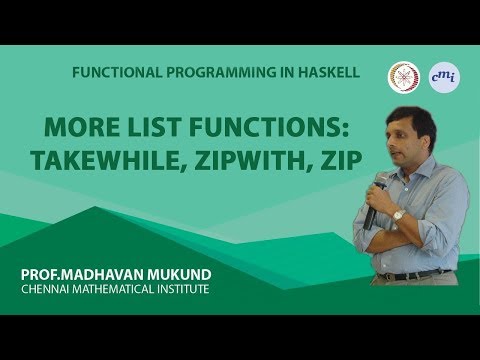 FUNCTIONAL PROGRAMMING IN HASKELL

cmi

MORE LIST FUNCTIONS: TAKEWHILE, ZIPWITH, ZIP

PROF.MADHAVAN MUKUND
CHENNAI MATHEMATICAL INSTITUTE